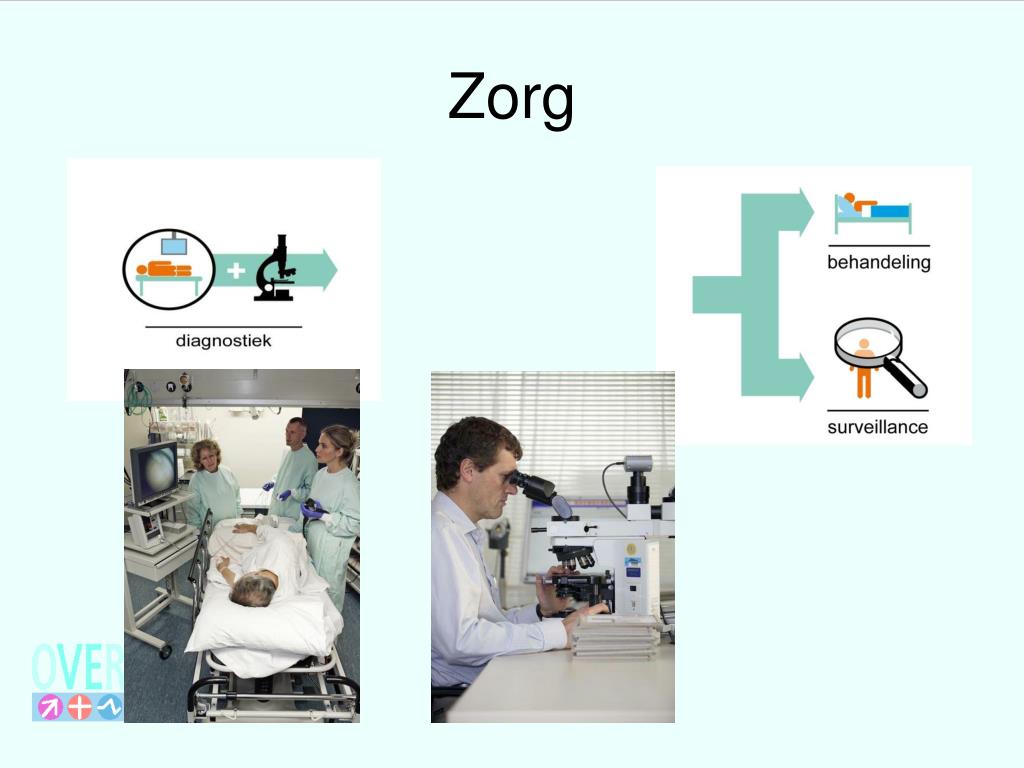 Zorg

diagnostiek

behandeling

surveillance

OVER